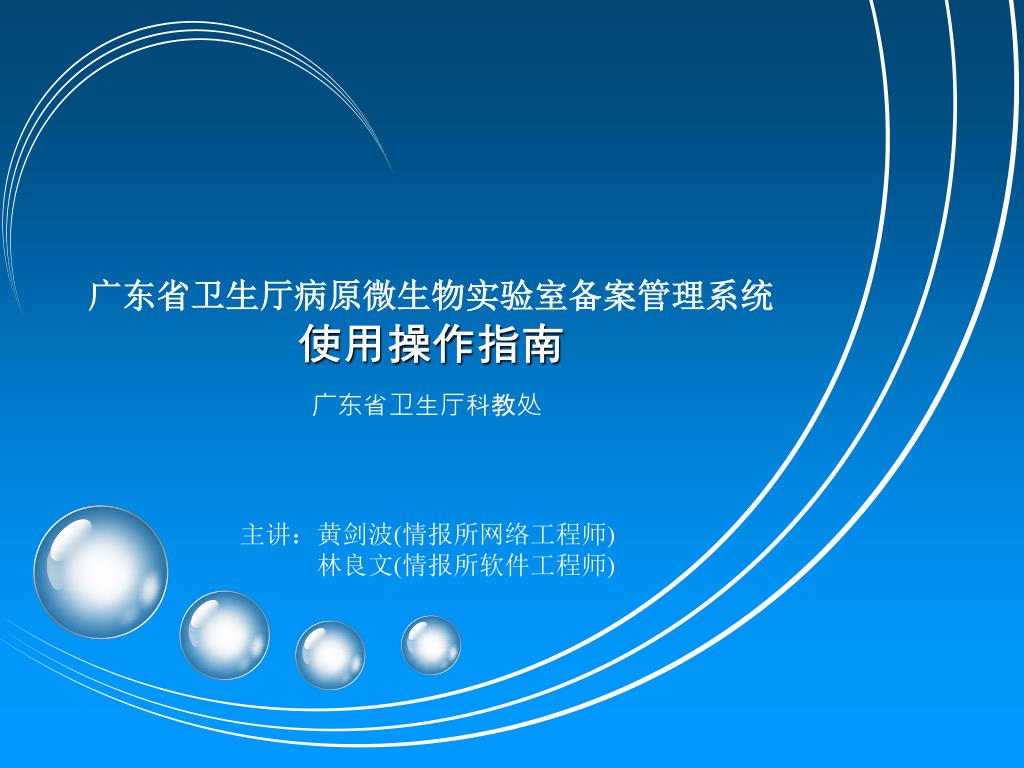 广东省卫生厅病原微生物实验室备案管理系统
使用操作指南

广东省卫生厅科教处

主讲：黄剑波(情报所网络工程师)
林良文(情报所软件工程师)